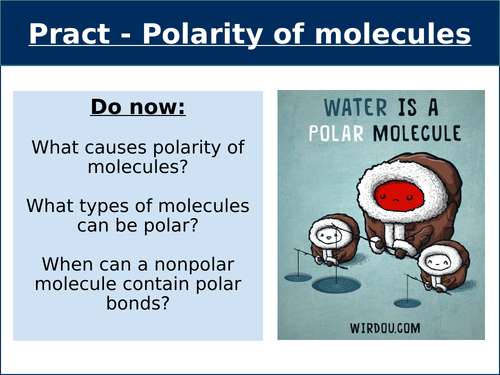 Pract - Polarity of molecules

Do now:

What causes polarity of molecules?

What types of molecules can be polar?

When can a nonpolar molecule contain polar bonds?

WATER IS A POLAR MOLECULE

WIRDOU.COM